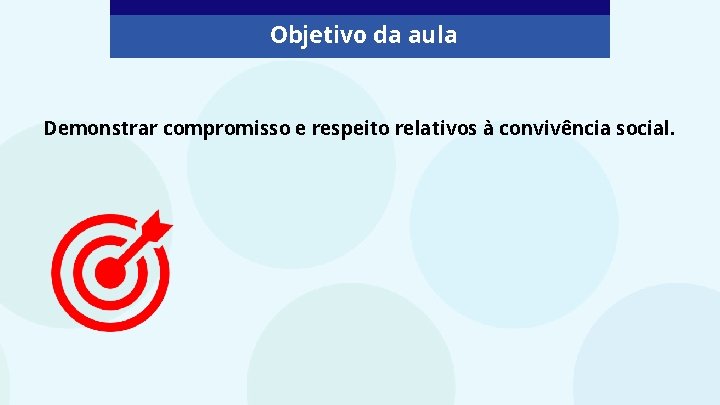 Objetivo da aula

Demonstrar compromisso e respeito relativos à convivência social.